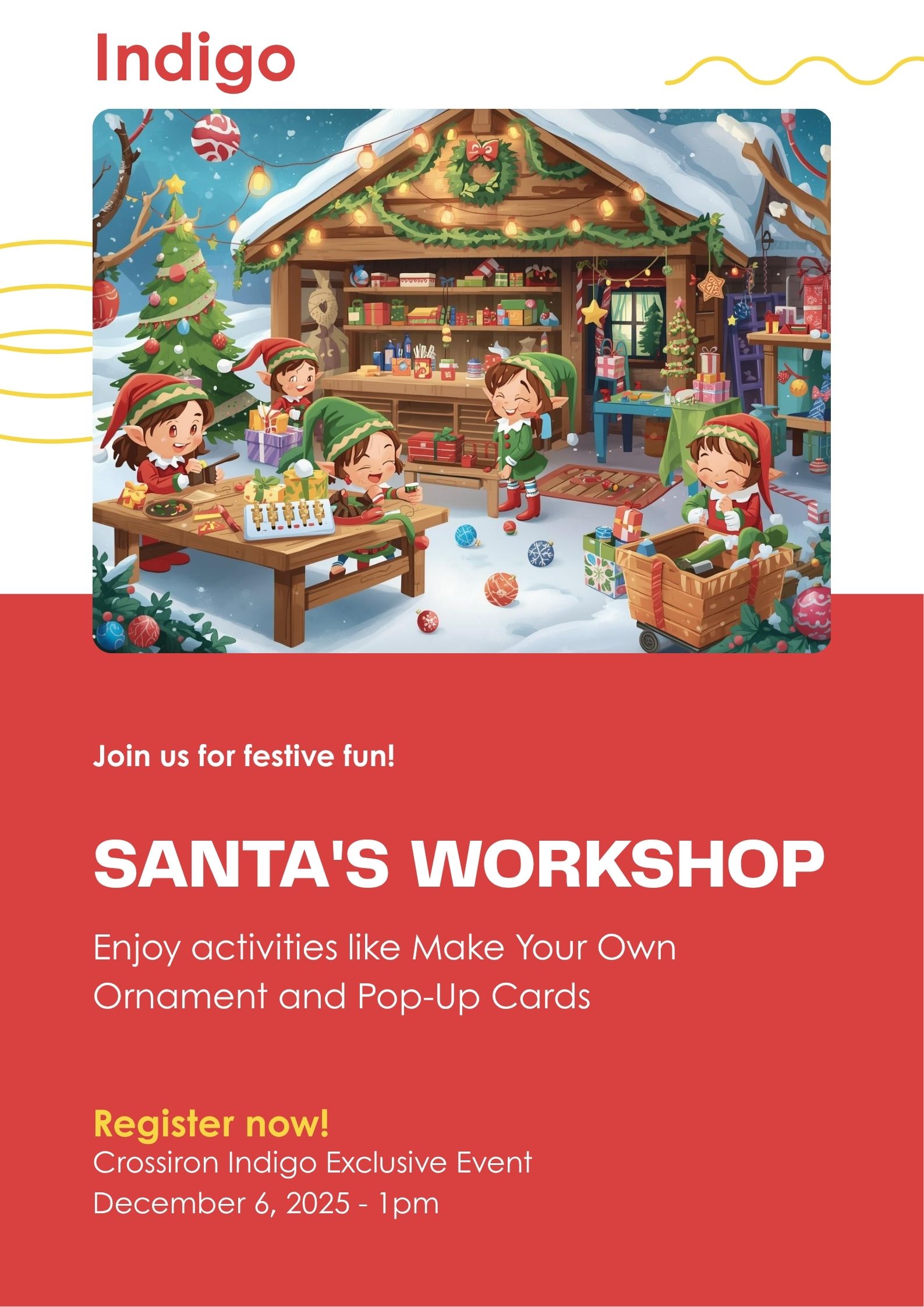 Indigo

Join us for festive fun!

SANTA'S WORKSHOP

Enjoy activities like Make Your Own Ornament and Pop-Up Cards

Register now!
Crossiron Indigo Exclusive Event
December 6, 2025 - 1pm